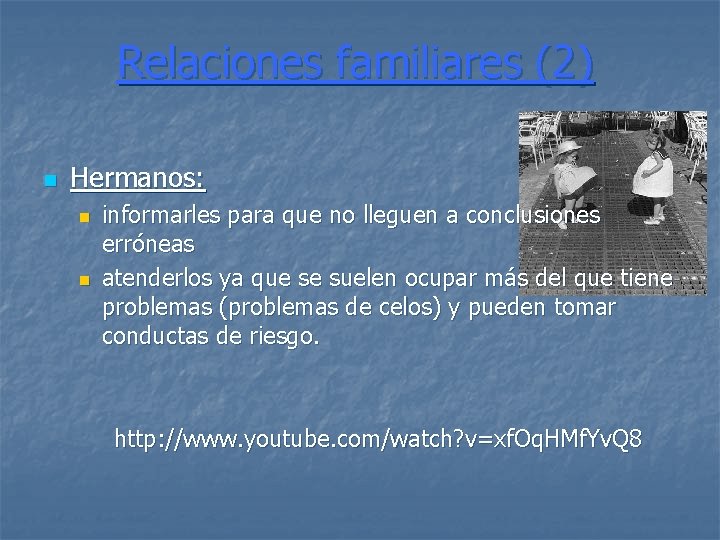 Relaciones familiares (2)

Hermanos:

informarles para que no lleguen a conclusiones erróneas

atenderlos ya que se suelen ocupar más del que tiene problemas (problemas de celos) y pueden tomar conductas de riesgo.

http://www.youtube.com/watch?v=xfOqHMfYvQ8